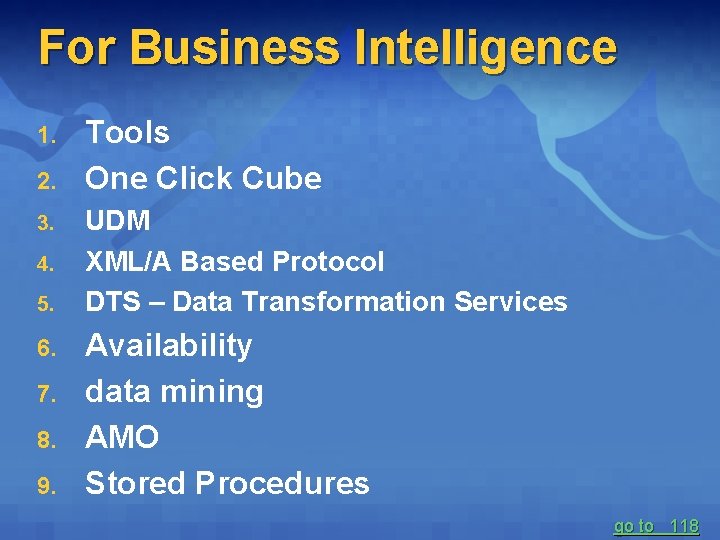 For Business Intelligence

1. Tools
2. One Click Cube
3. UDM
4. XML/A Based Protocol
5. DTS – Data Transformation Services
6. Availability
7. data mining
8. AMO
9. Stored Procedures

go to 118